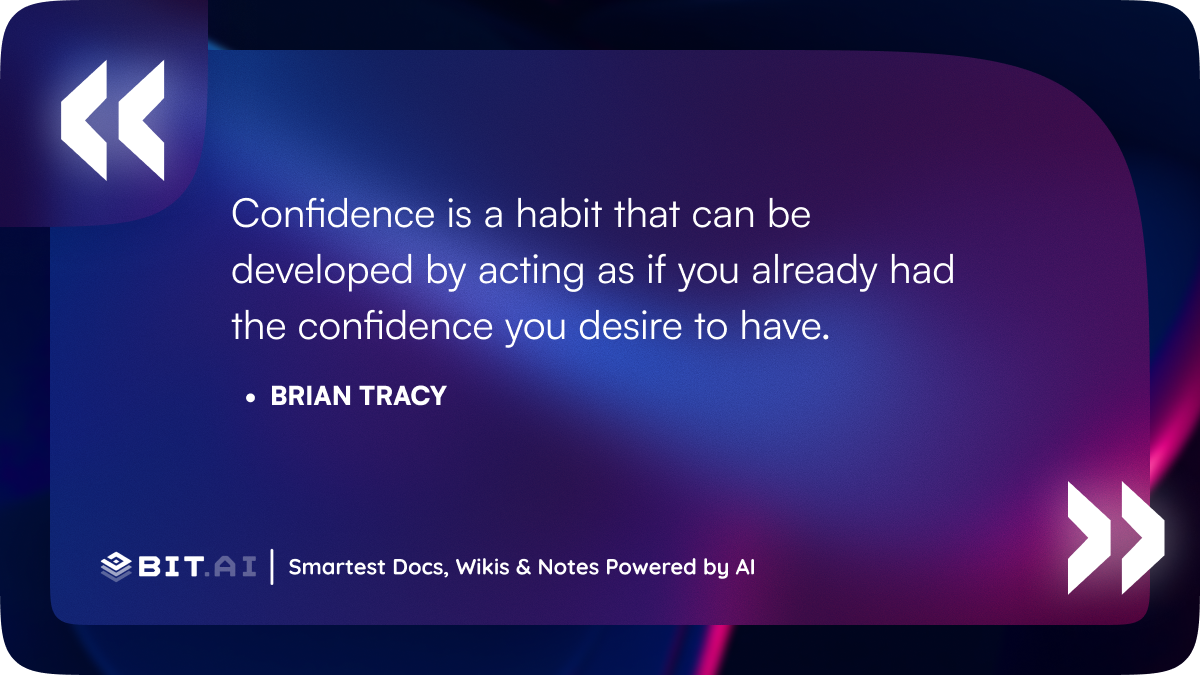 Confidence is a habit that can be developed by acting as if you already had the confidence you desire to have.

• BRIAN TRACY

BIT.AI | Smartest Docs, Wikis & Notes Powered by AI